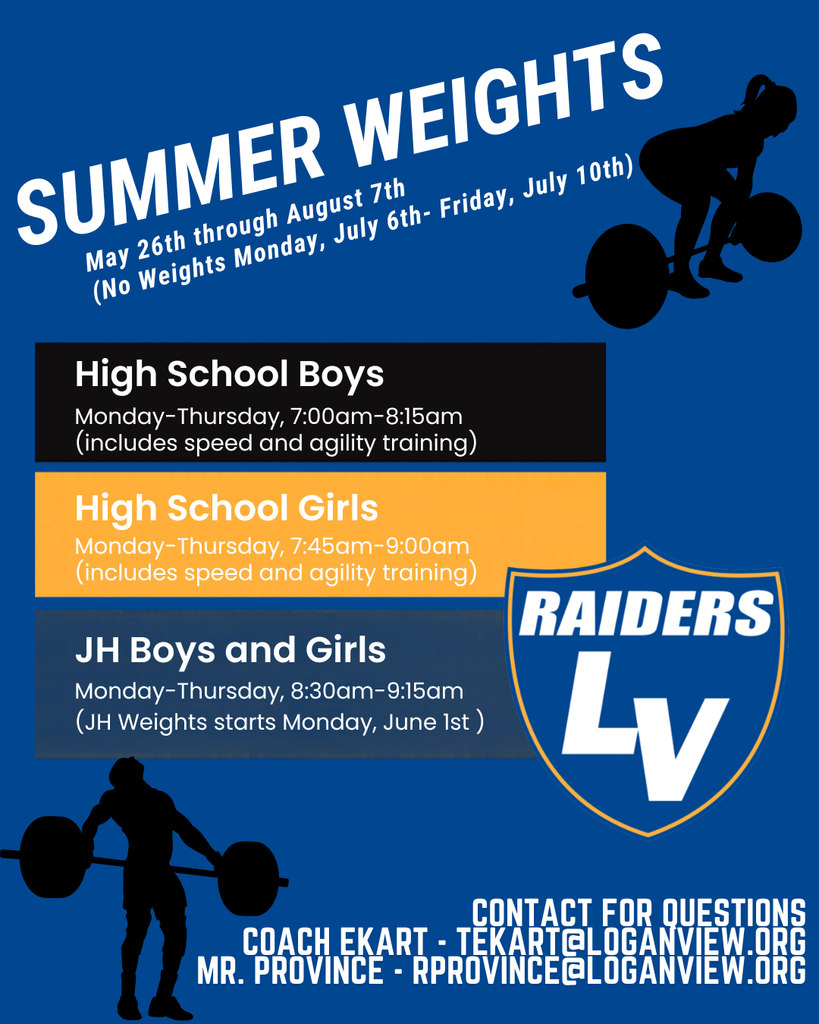 SUMMER WEIGHTS

May 26th through August 7th
(No Weights Monday, July 6th- Friday, July 10th)

High School Boys
Monday-Thursday, 7:00am-8:15am
(includes speed and agility training)

High School Girls
Monday-Thursday, 7:45am-9:00am
(includes speed and agility training)

JH Boys and Girls
Monday-Thursday, 8:30am-9:15am
(JH Weights starts Monday, June 1st )

RAIDERS
LV

CONTACT FOR QUESTIONS
COACH EKART - TEKART@LOGANVIEW.ORG
MR. PROVINCE - RPROVINCE@LOGANVIEW.ORG